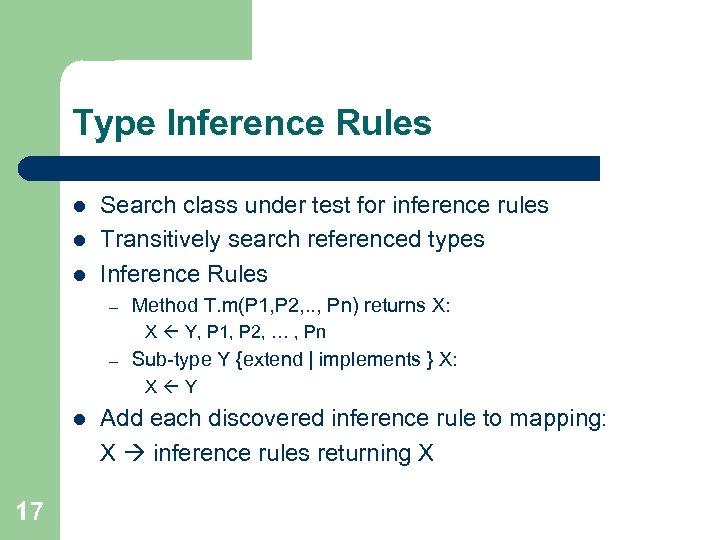 Type Inference Rules

- Search class under test for inference rules
- Transitively search referenced types
- Inference Rules
  – Method T.m(P1,P2,.., Pn) returns X:
    X ← Y, P1, P2, … , Pn
  – Sub-type Y {extend | implements } X:
    X ← Y
- Add each discovered inference rule to mapping:
  X → inference rules returning X

17